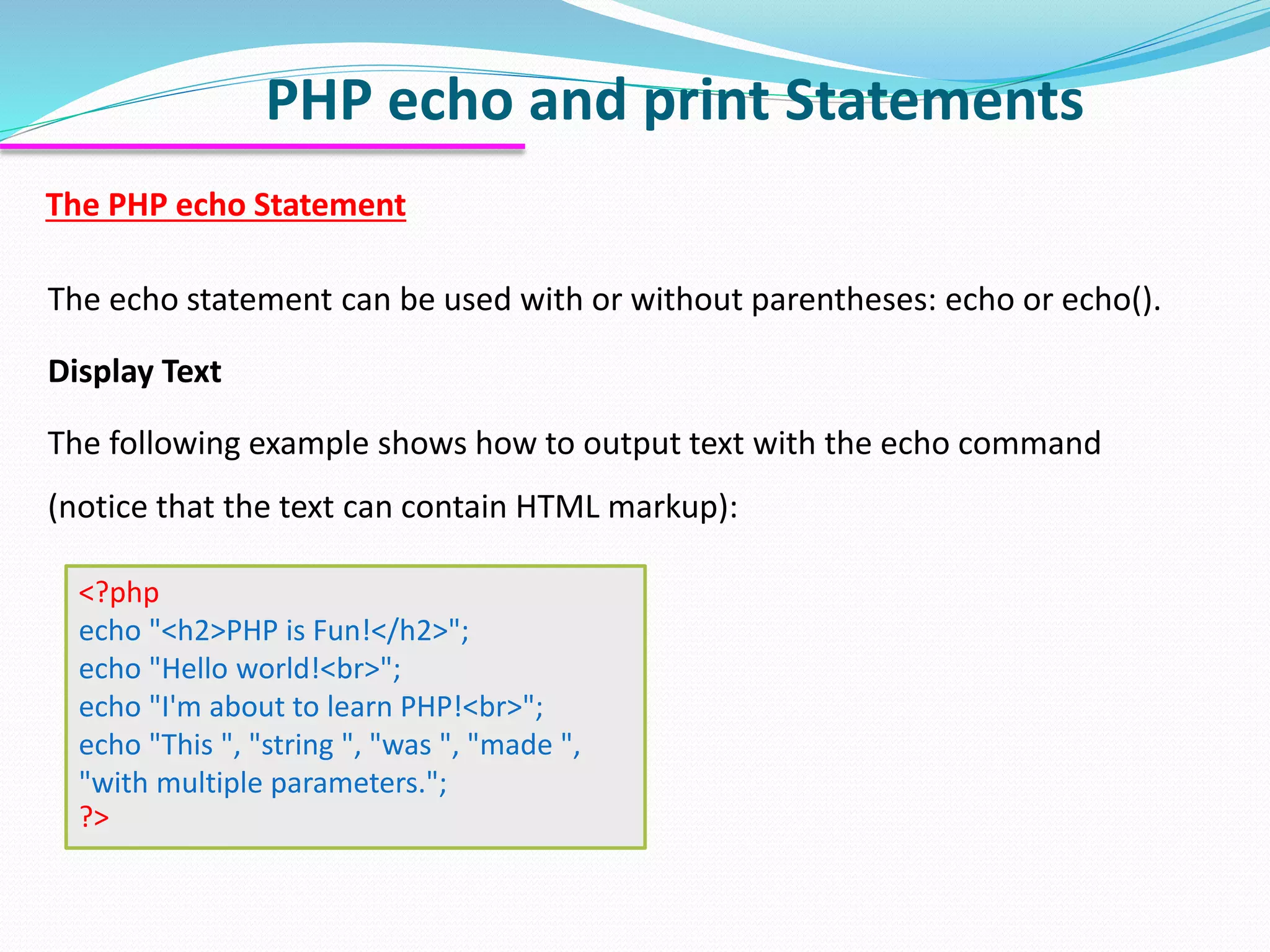 PHP echo and print Statements

The PHP echo Statement

The echo statement can be used with or without parentheses: echo or echo().

Display Text

The following example shows how to output text with the echo command (notice that the text can contain HTML markup):

<?php
echo "<h2>PHP is Fun!</h2>";
echo "Hello world!<br>";
echo "I'm about to learn PHP!<br>";
echo "This ", "string ", "was ", "made ", "with multiple parameters.";
?>